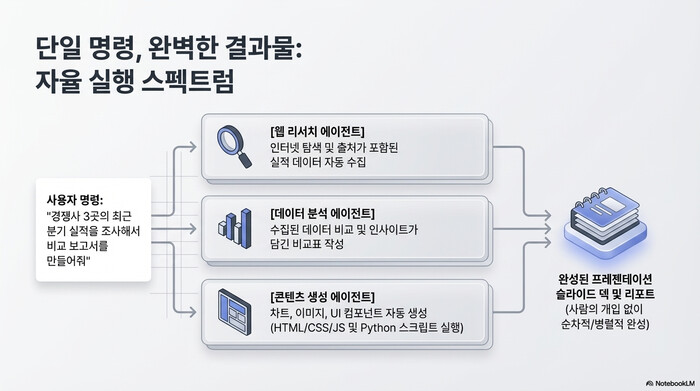 단일 명령, 완벽한 결과물:
자율 실행 스펙트럼

사용자 명령:
"경쟁사 3곳의 최근 분기 실적을 조사해서 비교 보고서를 만들어줘"

[웹 리서치 에이전트]
인터넷 탐색 및 출처가 포함된 실적 데이터 자동 수집

[데이터 분석 에이전트]
수집된 데이터 비교 및 인사이트가 담긴 비교표 작성

[콘텐츠 생성 에이전트]
차트, 이미지, UI 컴포넌트 자동 생성 (HTML/CSS/JS 및 Python 스크립트 실행)

완성된 프레젠테이션 슬라이드 덱 및 리포트
(사람의 개입 없이 순차적/병렬적 완성)

NotebookLM